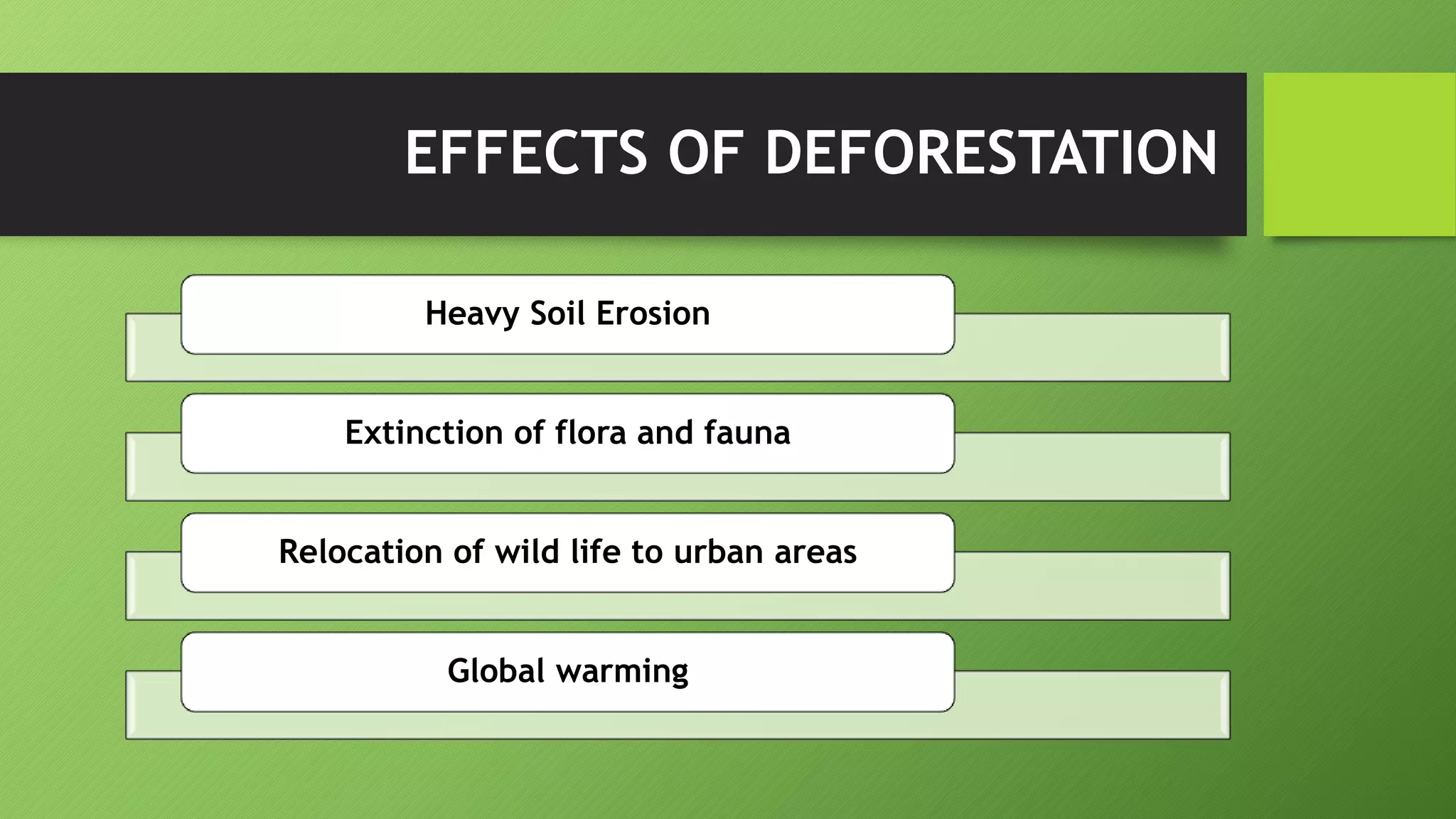 EFFECTS OF DEFORESTATION

Heavy Soil Erosion

Extinction of flora and fauna

Relocation of wild life to urban areas

Global warming